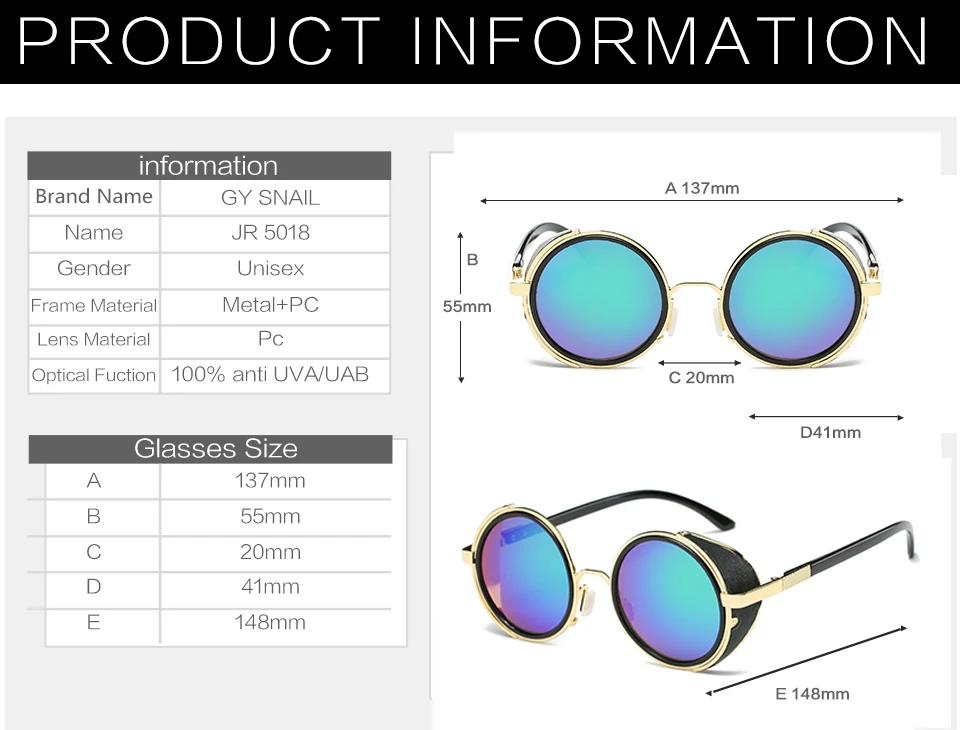 PRODUCT INFORMATION

| information | |
|---|---|
| Brand Name | GY SNAIL |
| Name | JR 5018 |
| Gender | Unisex |
| Frame Material | Metal+PC |
| Lens Material | Pc |
| Optical Fuction | 100% anti UVA/UAB |

| Glasses Size | |
|---|---|
| A | 137mm |
| B | 55mm |
| C | 20mm |
| D | 41mm |
| E | 148mm |

A 137mm

B

55mm

C 20mm

D41mm

E 148mm